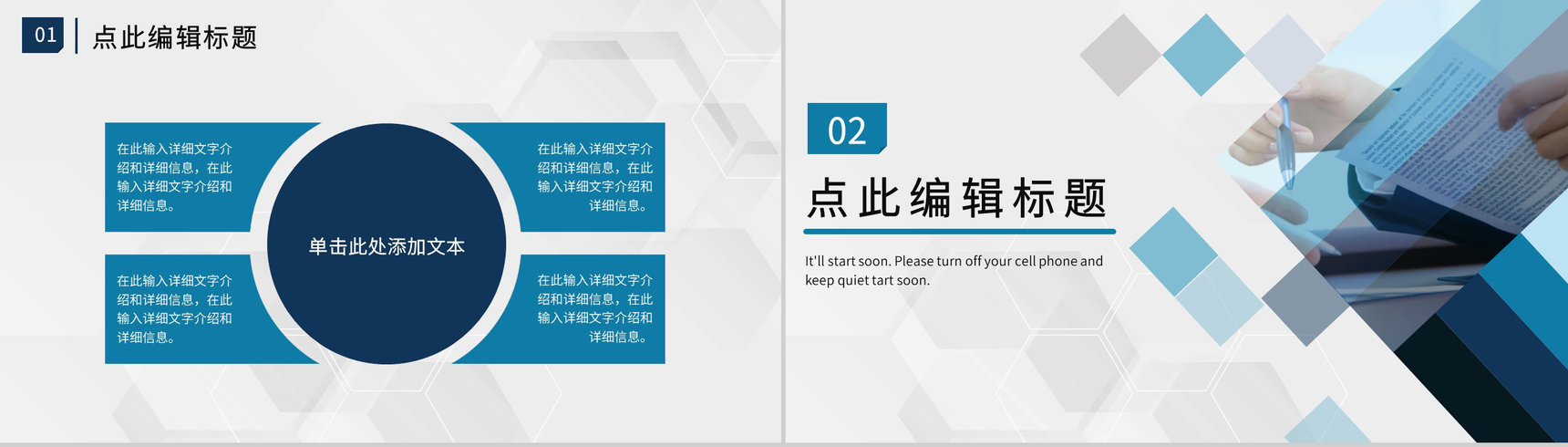 01 点此编辑标题

在此输入详细文字介绍和详细信息，在此输入详细文字介绍和详细信息。

在此输入详细文字介绍和详细信息，在此输入详细文字介绍和详细信息。

单击此处添加文本

在此输入详细文字介绍和详细信息，在此输入详细文字介绍和详细信息。

在此输入详细文字介绍和详细信息，在此输入详细文字介绍和详细信息。

02

点此编辑标题

It'll start soon. Please turn off your cell phone and keep quiet tart soon.